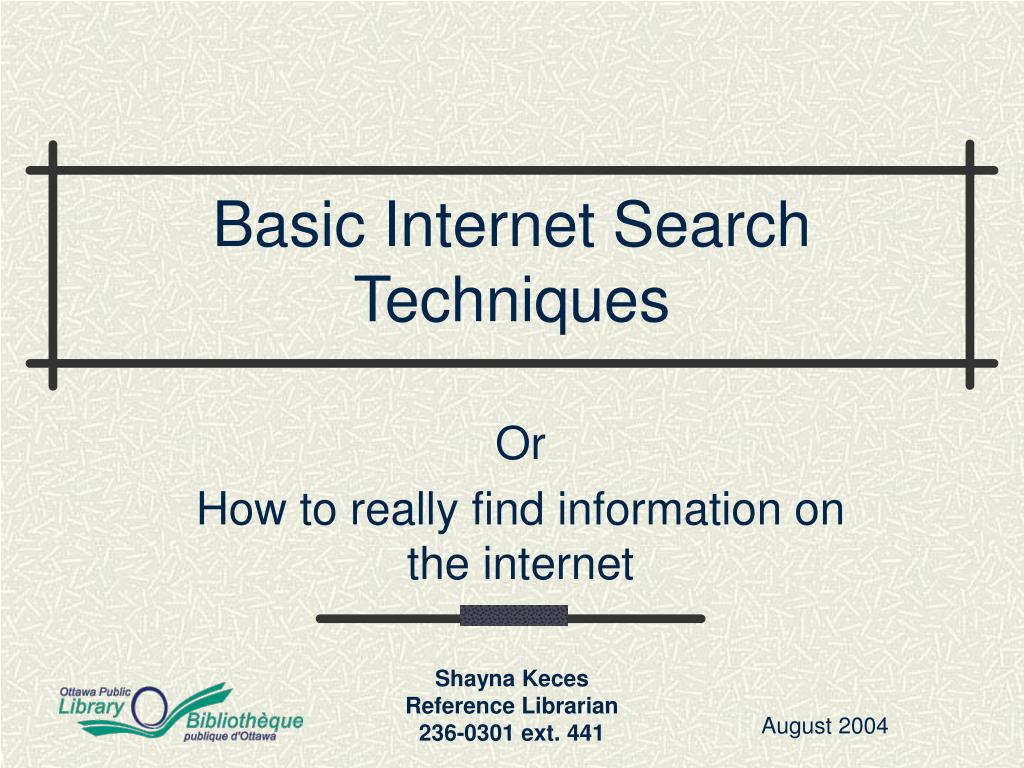 Basic Internet Search Techniques

Or

How to really find information on the internet

Ottawa Public Library Bibliothèque publique d'Ottawa

Shayna Keces
Reference Librarian
236-0301 ext. 441

August 2004